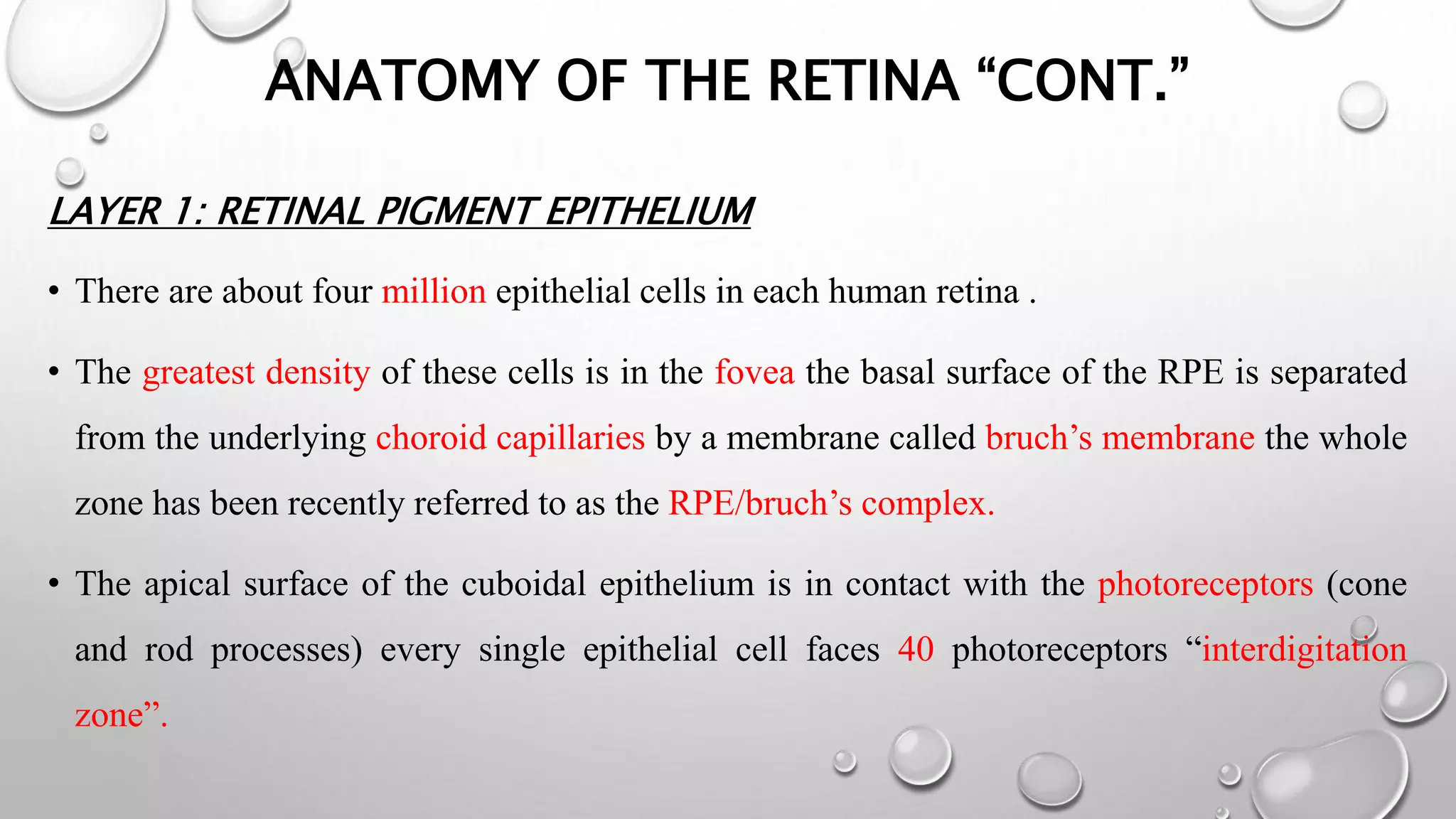 ANATOMY OF THE RETINA “CONT.”

LAYER 1: RETINAL PIGMENT EPITHELIUM

• There are about four million epithelial cells in each human retina .

• The greatest density of these cells is in the fovea the basal surface of the RPE is separated from the underlying choroid capillaries by a membrane called bruch’s membrane the whole zone has been recently referred to as the RPE/bruch’s complex.

• The apical surface of the cuboidal epithelium is in contact with the photoreceptors (cone and rod processes) every single epithelial cell faces 40 photoreceptors “interdigitation zone”.